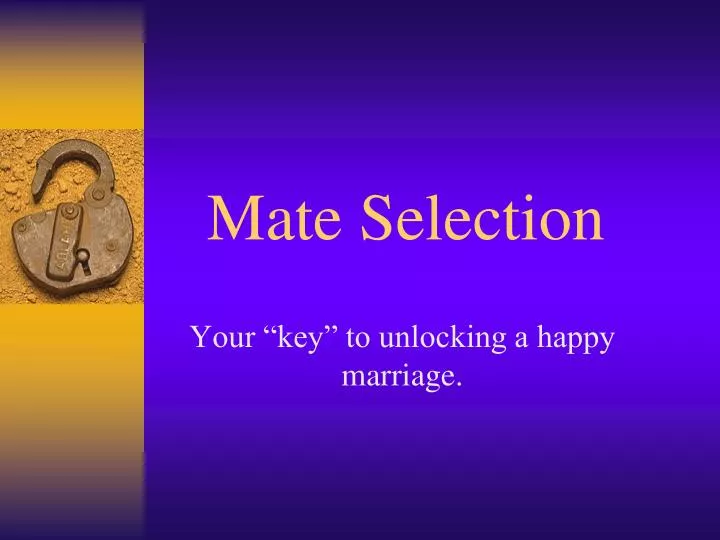 Mate Selection

Your “key” to unlocking a happy marriage.